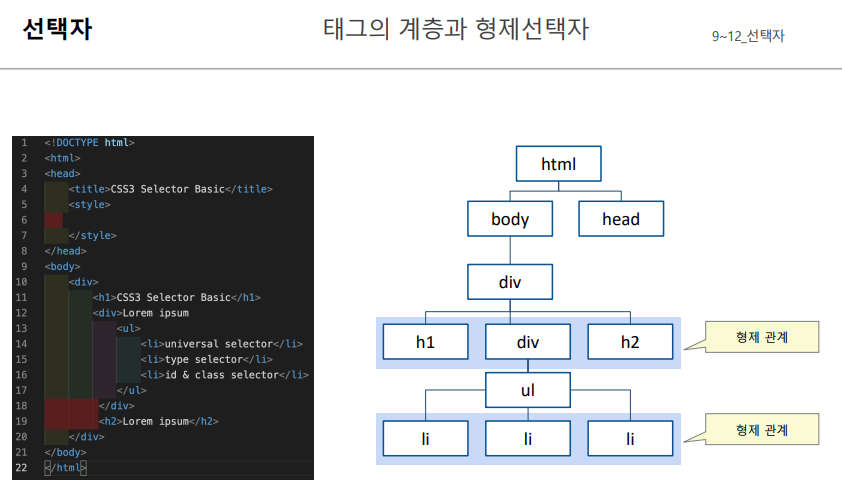 선택자

태그의 계층과 형제선택자

9~12_선택자

1 <!DOCTYPE html>
2 <html>
3 <head>
4 <title>CSS3 Selector Basic</title>
5 <style>
6
7 </style>
8 </head>
9 <body>
10 <div>
11 <h1>CSS3 Selector Basic</h1>
12 <div>Lorem ipsum
13 <ul>
14 <li>universal selector</li>
15 <li>type selector</li>
16 <li>id & class selector</li>
17 </ul>
18 </div>
19 <h2>Lorem ipsum</h2>
20 </div>
21 </body>
22 </html>

html
body
head
div
h1
div
h2
형제 관계
ul
li
li
li
형제 관계